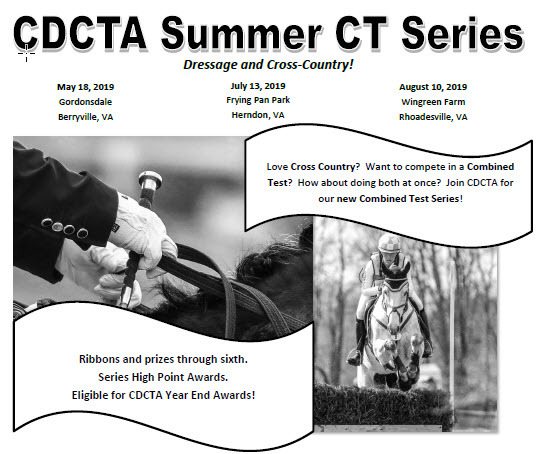 CDCTA Summer CT Series

Dressage and Cross-Country!

May 18, 2019
Gordonsdale
Berryville, VA

July 13, 2019
Frying Pan Park
Herndon, VA

August 10, 2019
Wingreen Farm
Rhoadesville, VA

Love Cross Country? Want to compete in a Combined Test? How about doing both at once? Join CDCTA for our new Combined Test Series!

Ribbons and prizes through sixth.
Series High Point Awards.
Eligible for CDCTA Year End Awards!